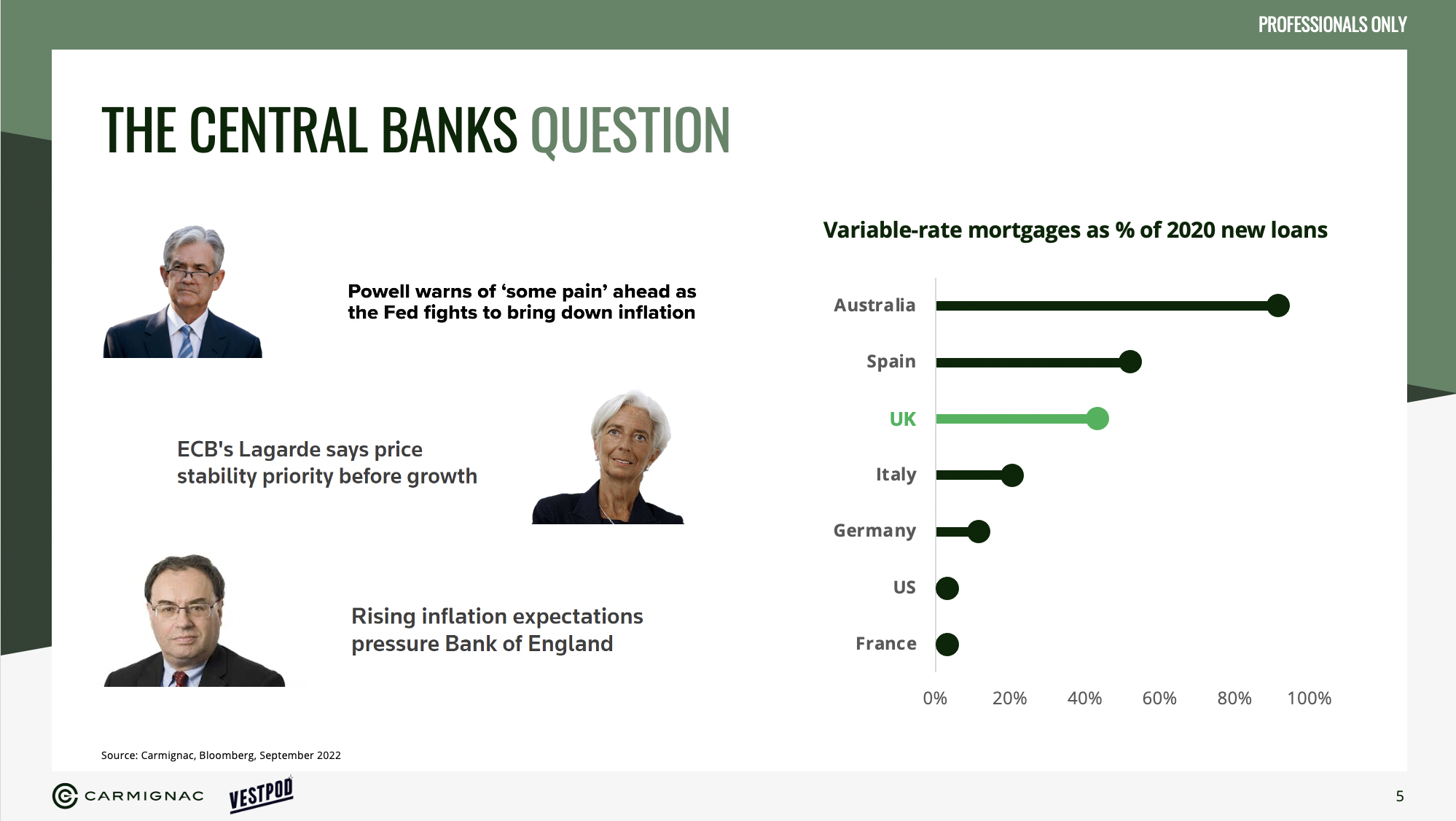 PROFESSIONALS ONLY

THE CENTRAL BANKS QUESTION

Powell warns of ‘some pain’ ahead as the Fed fights to bring down inflation

ECB's Lagarde says price stability priority before growth

Rising inflation expectations pressure Bank of England

Variable-rate mortgages as % of 2020 new loans

Australia
Spain
UK
Italy
Germany
US
France

0% 20% 40% 60% 80% 100%

Source: Carmignac, Bloomberg, September 2022

CARMIGNAC VESTPOD

5